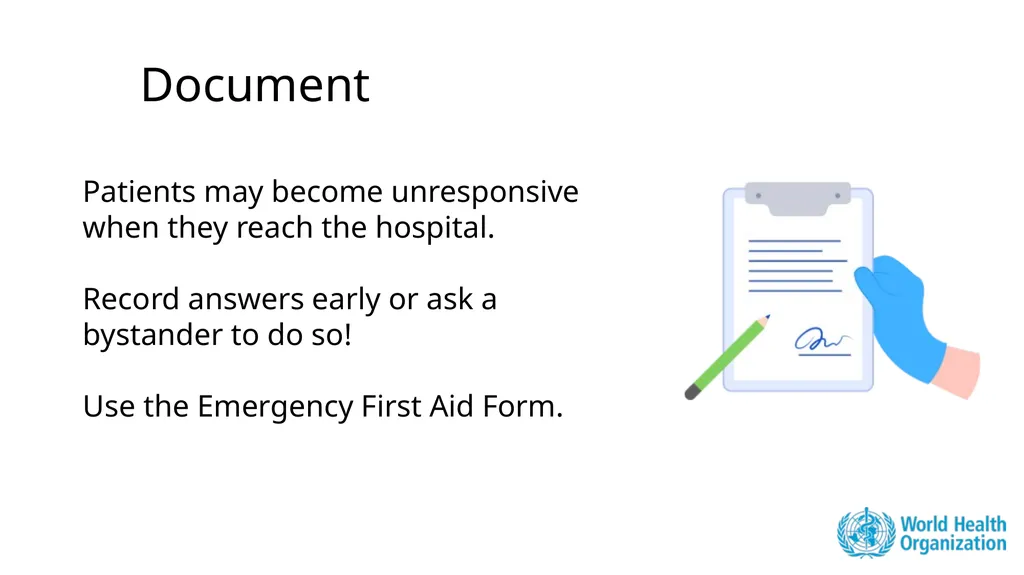 Document

Patients may become unresponsive when they reach the hospital.

Record answers early or ask a bystander to do so!

Use the Emergency First Aid Form.

World Health Organization